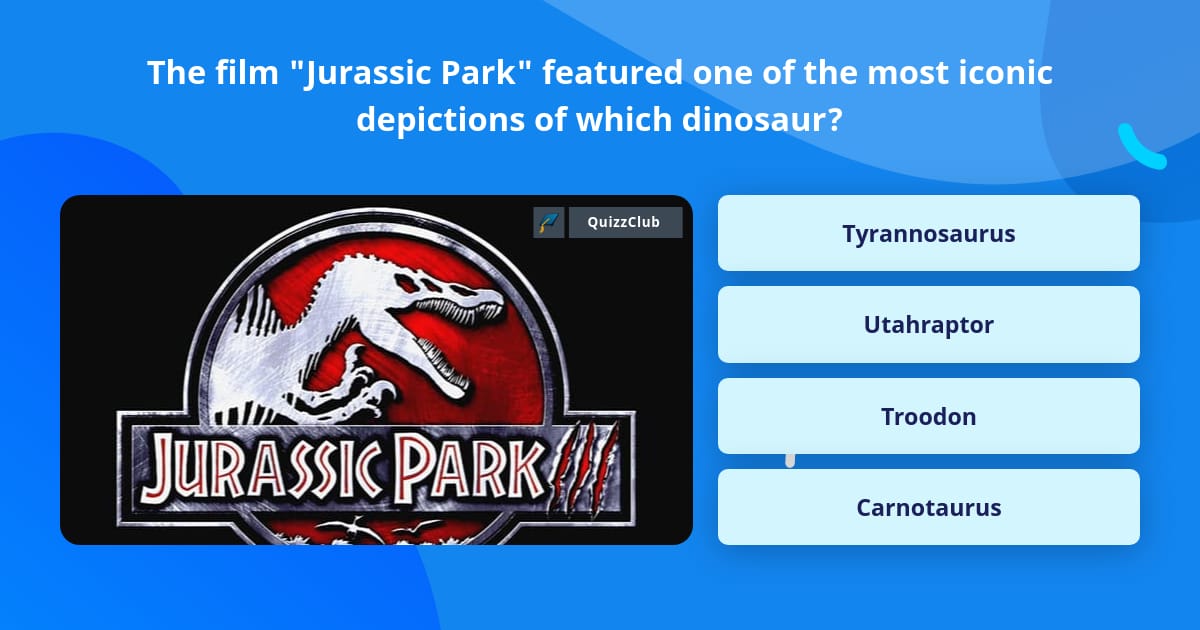 The film "Jurassic Park" featured one of the most iconic depictions of which dinosaur?

QuizzClub

JURASSIC PARK III

Tyrannosaurus

Utahraptor

Troodon

Carnotaurus